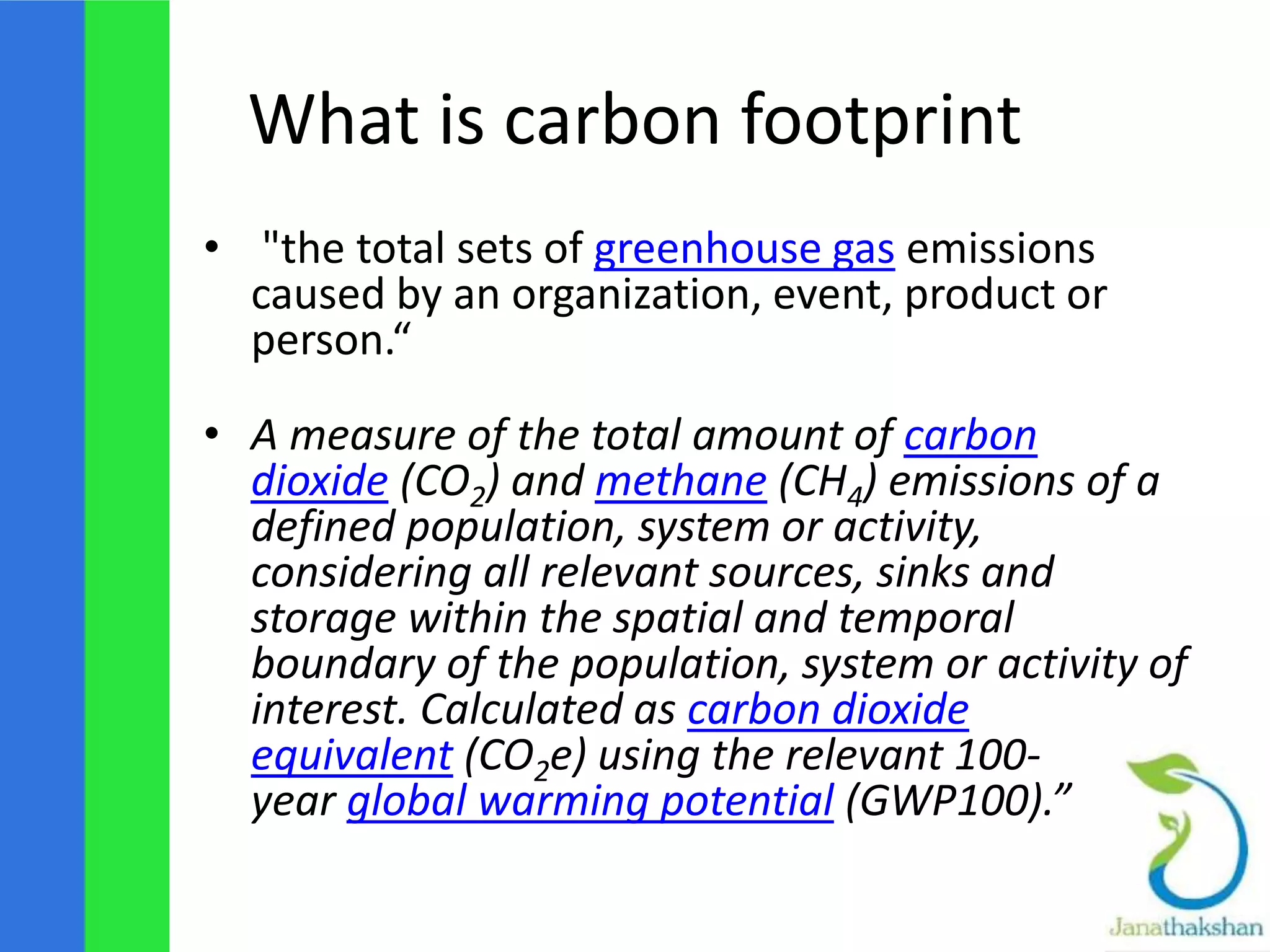 What is carbon footprint

• "the total sets of greenhouse gas emissions caused by an organization, event, product or person.“

• A measure of the total amount of carbon dioxide ($CO_2$) and methane ($CH_4$) emissions of a defined population, system or activity, considering all relevant sources, sinks and storage within the spatial and temporal boundary of the population, system or activity of interest. Calculated as carbon dioxide equivalent ($CO_2e$) using the relevant 100-year global warming potential (GWP100).”

Janathakshan